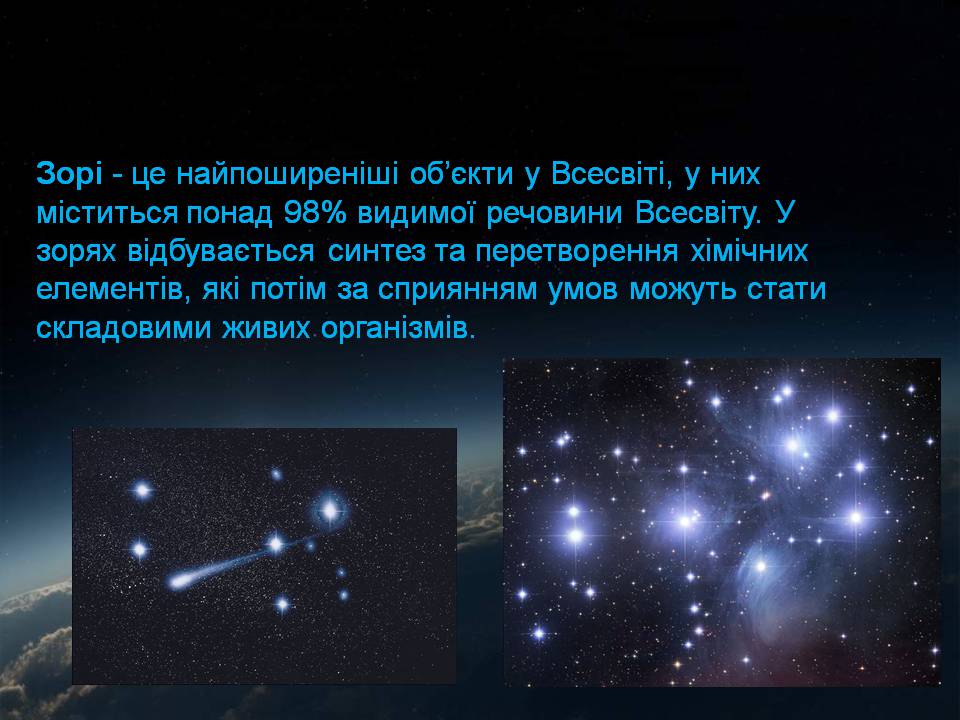 Зорі - це найпоширеніші об'єкти у Всесвіті, у них міститься понад 98% видимої речовини Всесвіту. У зорях відбувається синтез та перетворення хімічних елементів, які потім за сприянням умов можуть стати складовими живих організмів.